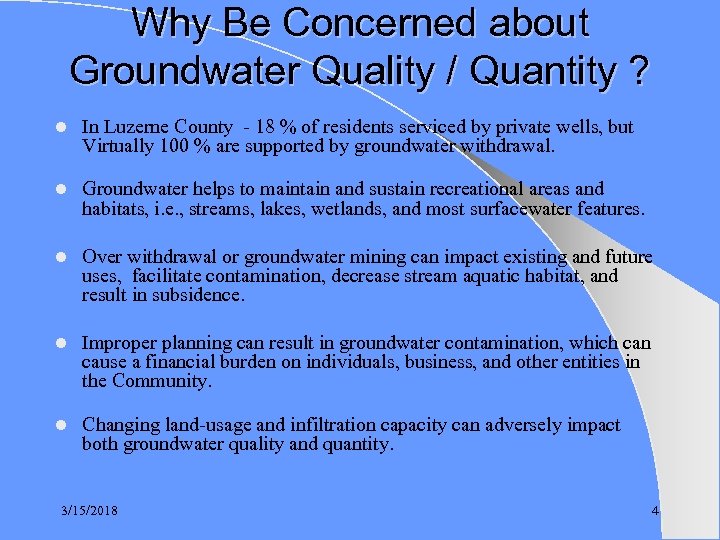 Why Be Concerned about Groundwater Quality / Quantity ?

- In Luzerne County - 18 % of residents serviced by private wells, but Virtually 100 % are supported by groundwater withdrawal.

- Groundwater helps to maintain and sustain recreational areas and habitats, i.e., streams, lakes, wetlands, and most surfacewater features.

- Over withdrawal or groundwater mining can impact existing and future uses, facilitate contamination, decrease stream aquatic habitat, and result in subsidence.

- Improper planning can result in groundwater contamination, which can cause a financial burden on individuals, business, and other entities in the Community.

- Changing land-usage and infiltration capacity can adversely impact both groundwater quality and quantity.

3/15/2018

4